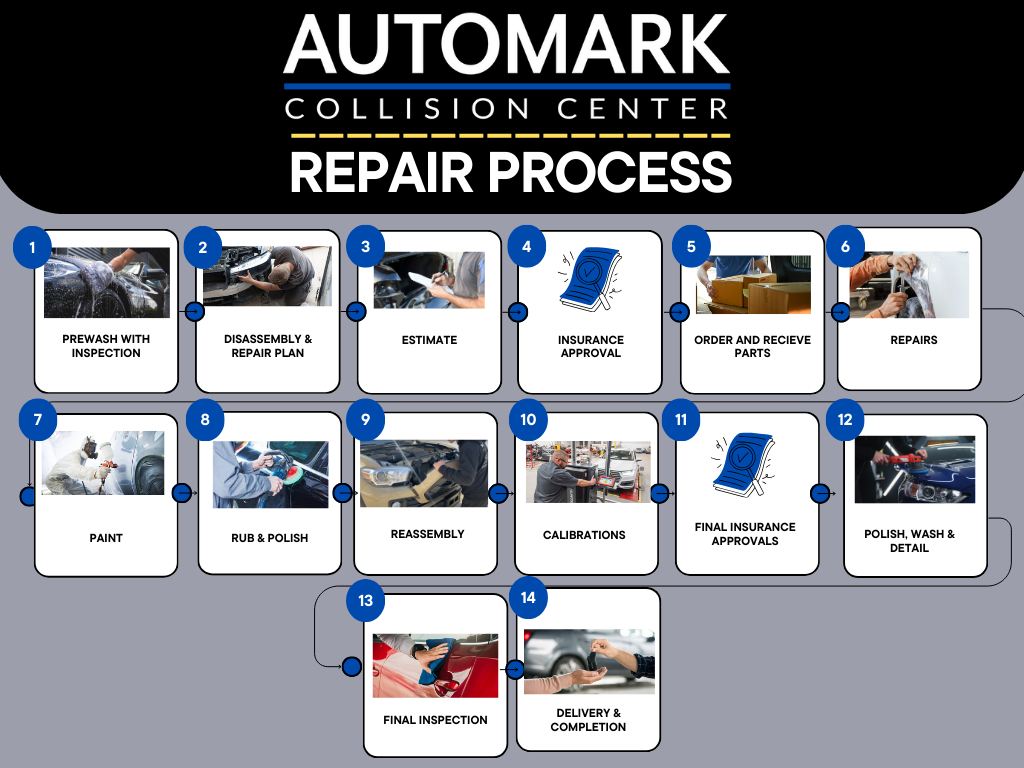 AUTOMARK
COLLISION CENTER
REPAIR PROCESS

1
PREWASH WITH INSPECTION

2
DISASSEMBLY & REPAIR PLAN

3
ESTIMATE

4
INSURANCE APPROVAL

5
ORDER AND RECIEVE PARTS

6
REPAIRS

7
PAINT

8
RUB & POLISH

9
REASSEMBLY

10
CALIBRATIONS

11
FINAL INSURANCE APPROVALS

12
POLISH, WASH & DETAIL

13
FINAL INSPECTION

14
DELIVERY & COMPLETION